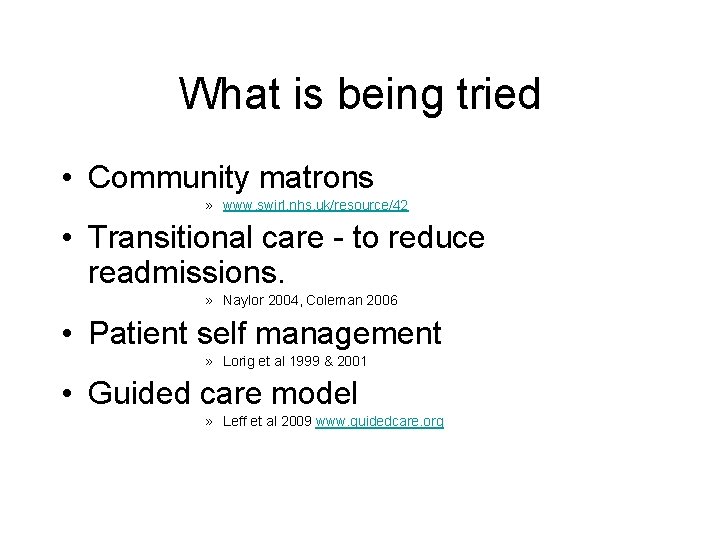 What is being tried

• Community matrons
» www.swirl.nhs.uk/resource/42

• Transitional care - to reduce readmissions.
» Naylor 2004, Coleman 2006

• Patient self management
» Lorig et al 1999 & 2001

• Guided care model
» Leff et al 2009 www.guidedcare.org